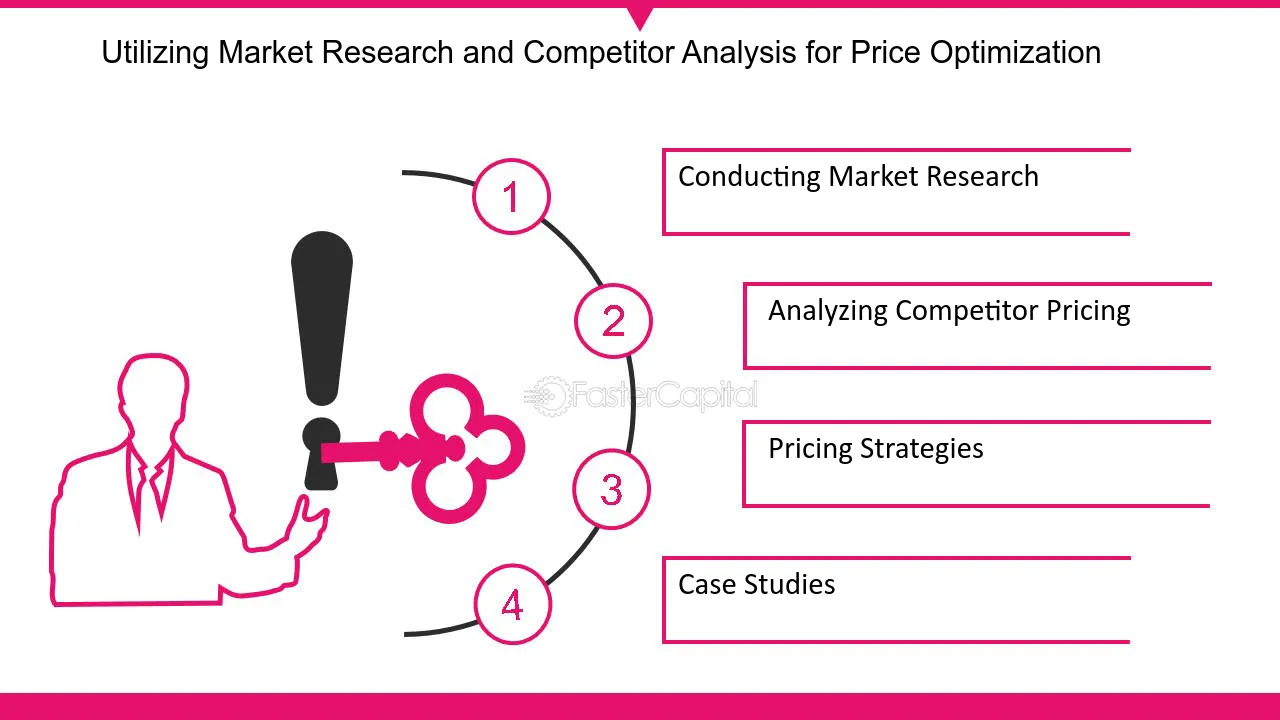 Utilizing Market Research and Competitor Analysis for Price Optimization

1

Conducting Market Research

2

Analyzing Competitor Pricing

3

Pricing Strategies

4

Case Studies

FasterCapital